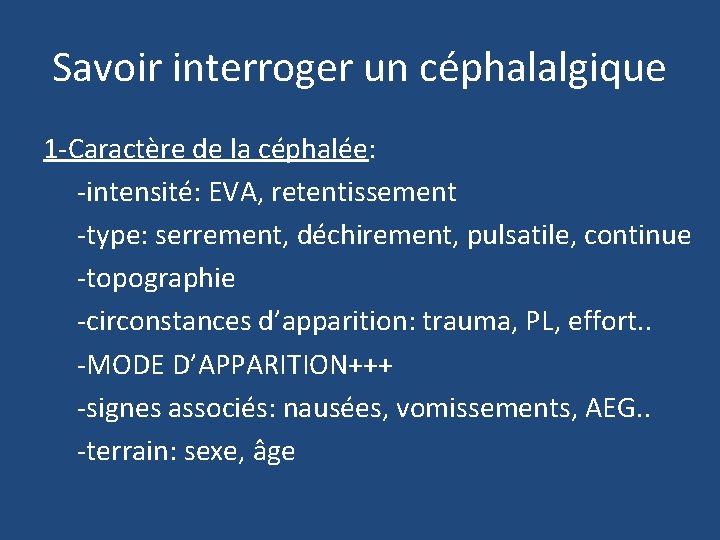 Savoir interroger un céphalalgique

1-Caractère de la céphalée:

-intensité: EVA, retentissement

-type: serrement, déchirement, pulsatile, continue

-topographie

-circonstances d’apparition: trauma, PL, effort..

-MODE D’APPARITION+++

-signes associés: nausées, vomissements, AEG..

-terrain: sexe, âge